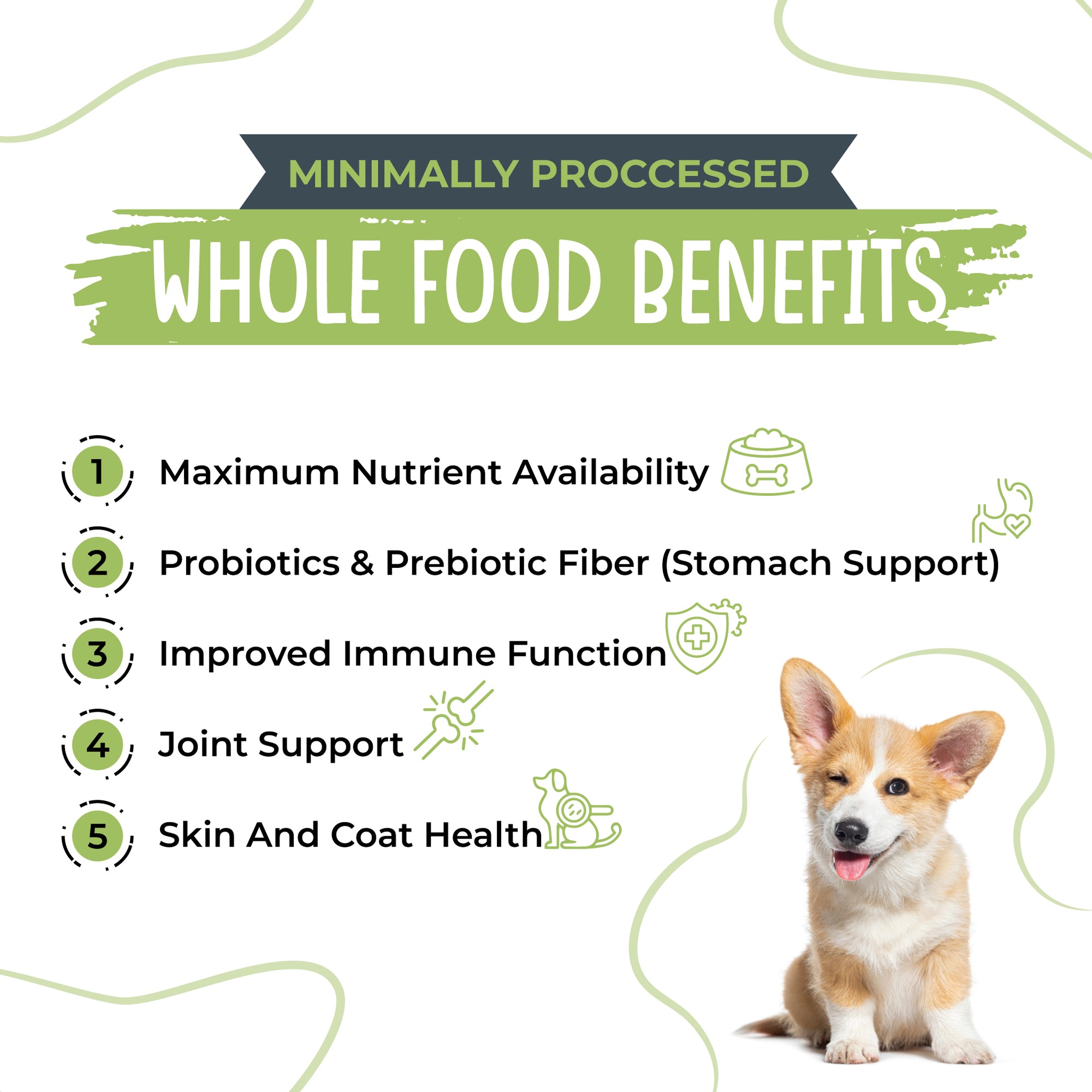 MINIMALLY PROCCESSED

WHOLE FOOD BENEFITS

1 Maximum Nutrient Availability

2 Probiotics & Prebiotic Fiber (Stomach Support)

3 Improved Immune Function

4 Joint Support

5 Skin And Coat Health